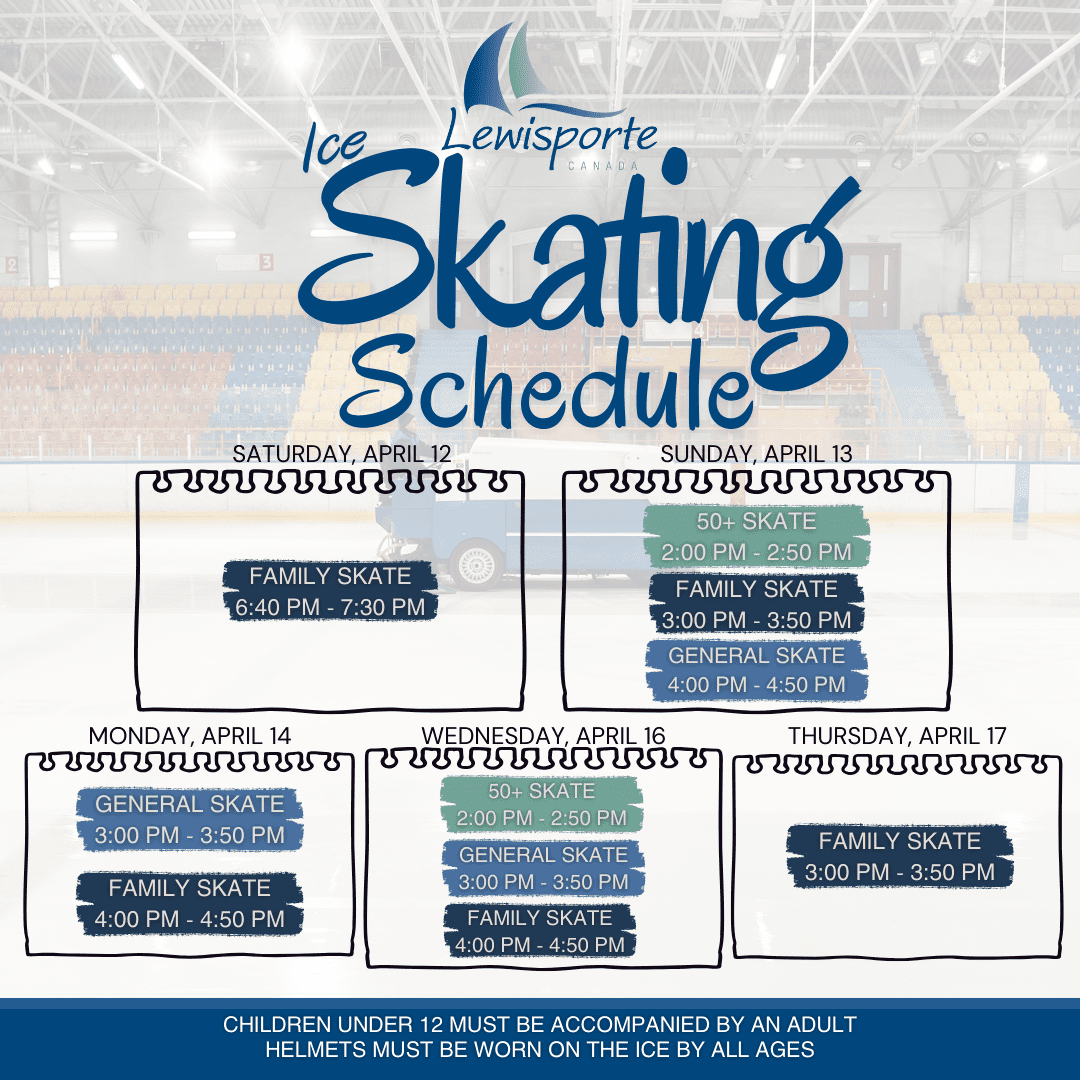 Lewisporte
CANADA

Ice Skating Schedule

SATURDAY, APRIL 12
FAMILY SKATE
6:40 PM - 7:30 PM

SUNDAY, APRIL 13
50+ SKATE
2:00 PM - 2:50 PM
FAMILY SKATE
3:00 PM - 3:50 PM
GENERAL SKATE
4:00 PM - 4:50 PM

MONDAY, APRIL 14
GENERAL SKATE
3:00 PM - 3:50 PM
FAMILY SKATE
4:00 PM - 4:50 PM

WEDNESDAY, APRIL 16
50+ SKATE
2:00 PM - 2:50 PM
GENERAL SKATE
3:00 PM - 3:50 PM
FAMILY SKATE
4:00 PM - 4:50 PM

THURSDAY, APRIL 17
FAMILY SKATE
3:00 PM - 3:50 PM

CHILDREN UNDER 12 MUST BE ACCOMPANIED BY AN ADULT
HELMETS MUST BE WORN ON THE ICE BY ALL AGES